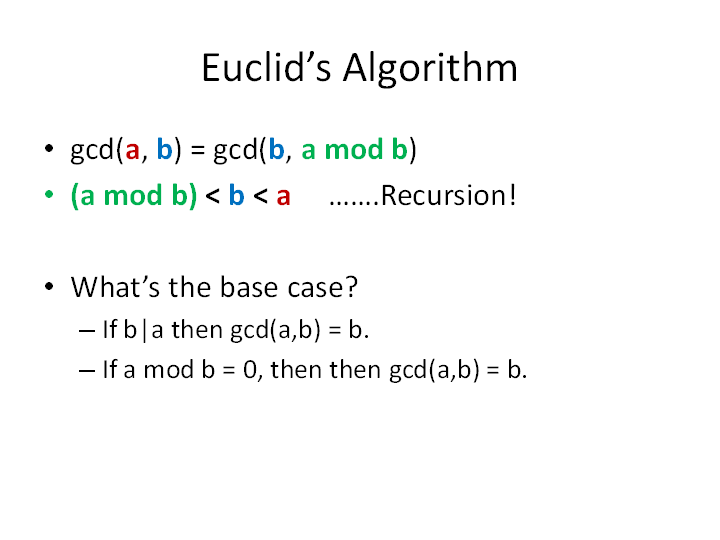 Euclid's Algorithm

• gcd(a, b) = gcd(b, a mod b)
• (a mod b) < b < a .......Recursion!

• What's the base case?
– If b|a then gcd(a,b) = b.
– If a mod b = 0, then then gcd(a,b) = b.